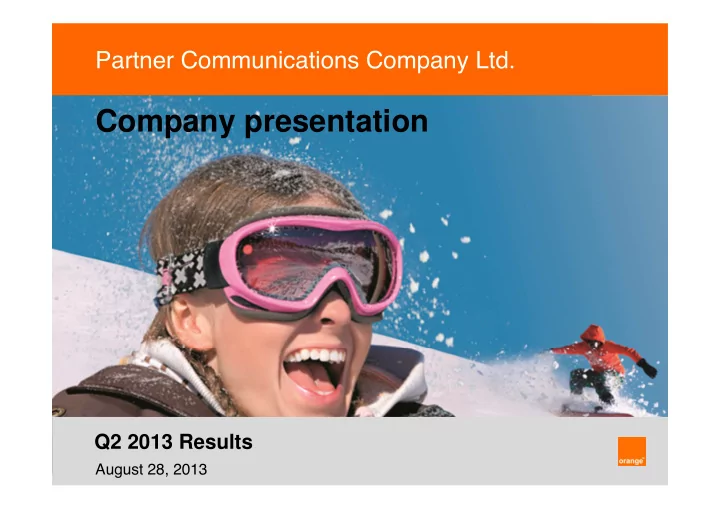 Partner Communications Company Ltd.

Company presentation

Q2 2013 Results

August 28, 2013

orange